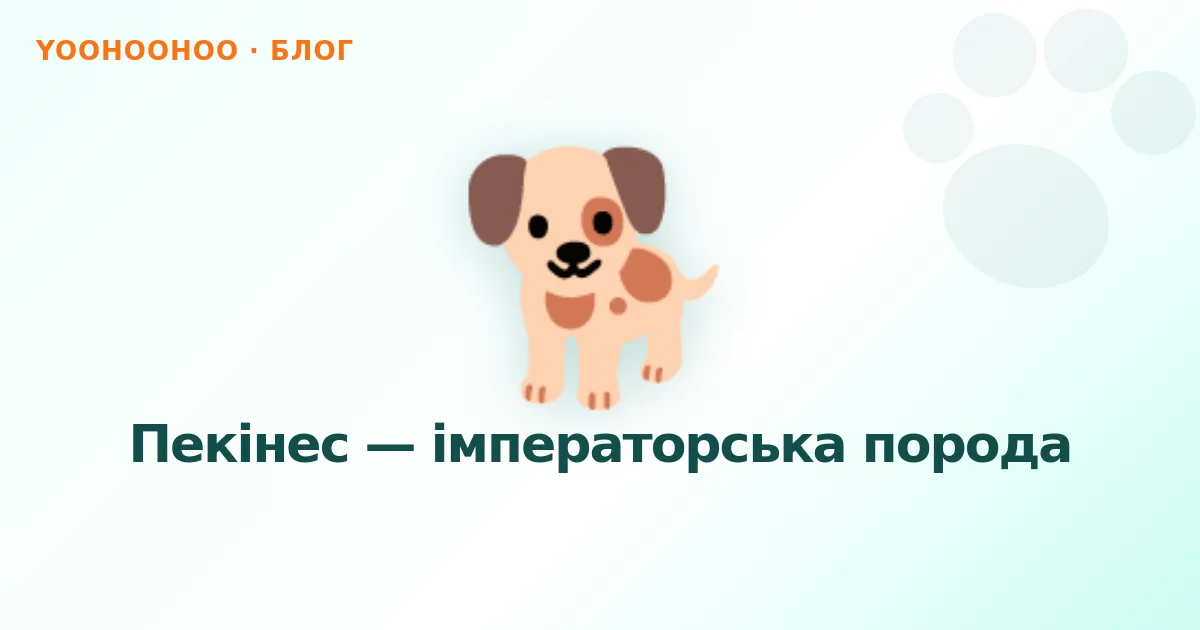 YOOHOOHOO · БЛОГ

Пекінес — імператорська порода